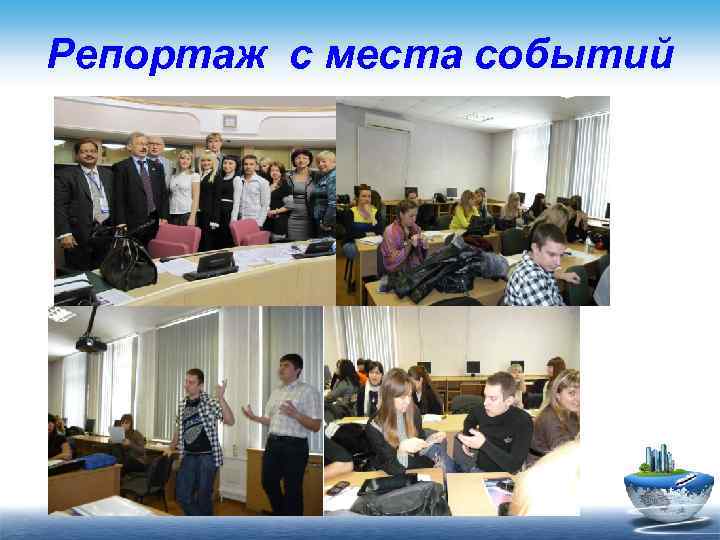 Репортаж с места событий